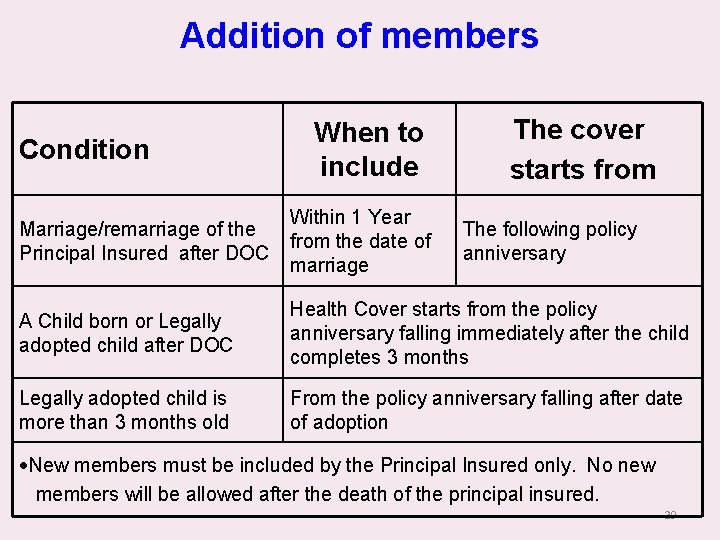 Addition of members

| Condition | When to include | The cover starts from |
|---|---|---|
| Marriage/remarriage of the Principal Insured after DOC | Within 1 Year from the date of marriage | The following policy anniversary |
| A Child born or Legally adopted child after DOC | Health Cover starts from the policy anniversary falling immediately after the child completes 3 months | |
| Legally adopted child is more than 3 months old | From the policy anniversary falling after date of adoption | |
| •New members must be included by the Principal Insured only. No new members will be allowed after the death of the principal insured. | | |

20